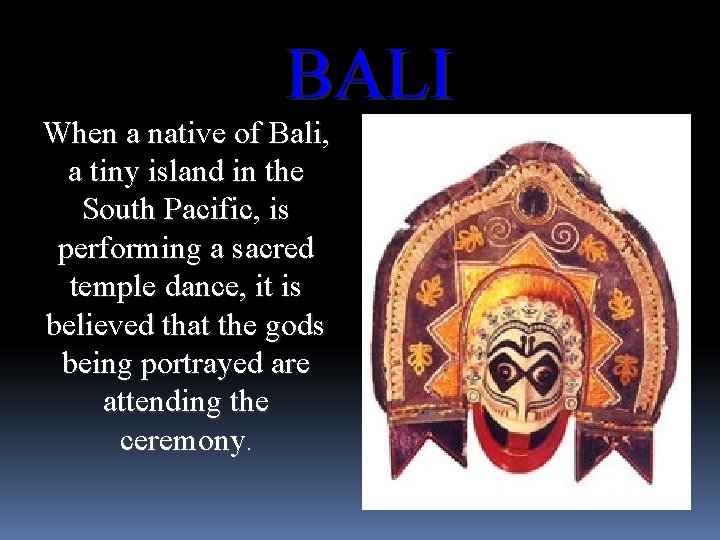 BALI

When a native of Bali, a tiny island in the South Pacific, is performing a sacred temple dance, it is believed that the gods being portrayed are attending the ceremony.